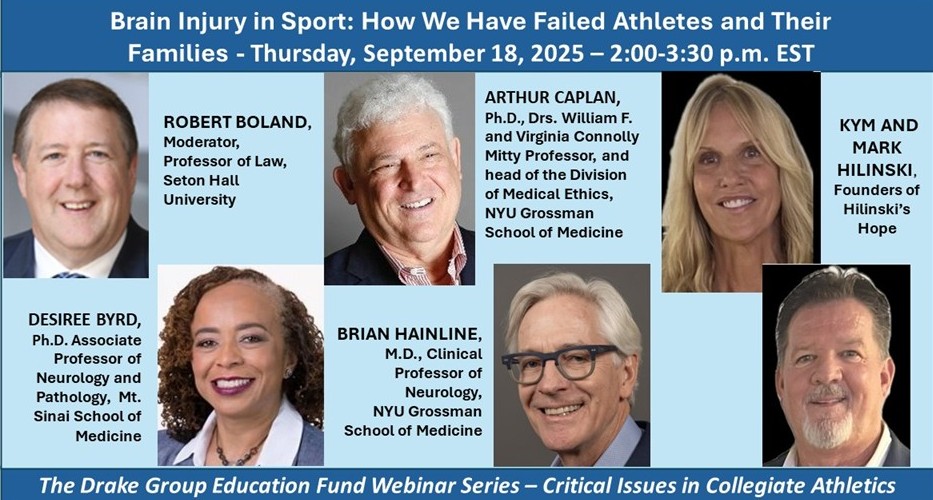 Brain Injury in Sport: How We Have Failed Athletes and Their Families - Thursday, September 18, 2025 – 2:00-3:30 p.m. EST

ROBERT BOLAND, Moderator, Professor of Law, Seton Hall University

ARTHUR CAPLAN, Ph.D., Drs. William F. and Virginia Connolly Mitty Professor, and head of the Division of Medical Ethics, NYU Grossman School of Medicine

KYM AND MARK HILINSKI, Founders of Hilinski's Hope

DESIREE BYRD, Ph.D. Associate Professor of Neurology and Pathology, Mt. Sinai School of Medicine

BRIAN HAINLINE, M.D., Clinical Professor of Neurology, NYU Grossman School of Medicine

The Drake Group Education Fund Webinar Series – Critical Issues in Collegiate Athletics